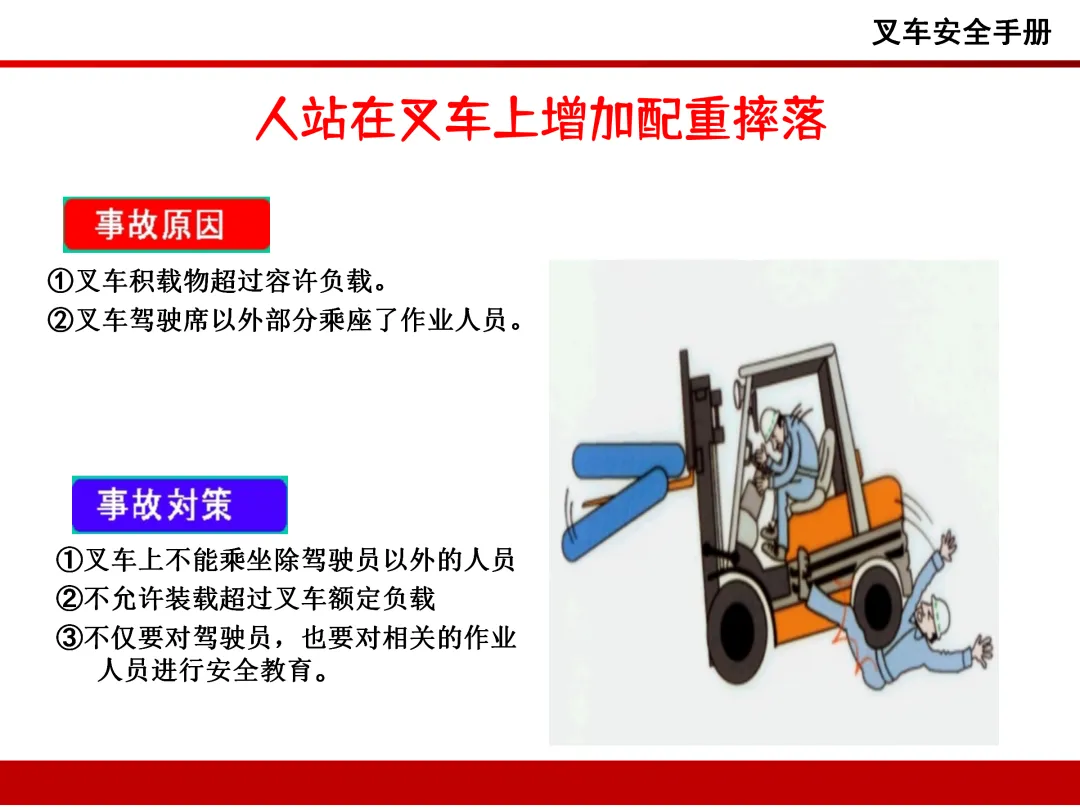 叉车安全手册

人站在叉车上增加配重摔落

事故原因

①叉车积载物超过容许负载。
②叉车驾驶席以外部分乘座了作业人员。

事故对策

①叉车上不能乘坐除驾驶员以外的人员
②不允许装载超过叉车额定负载
③不仅要对驾驶员，也要对相关的作业人员进行安全教育。